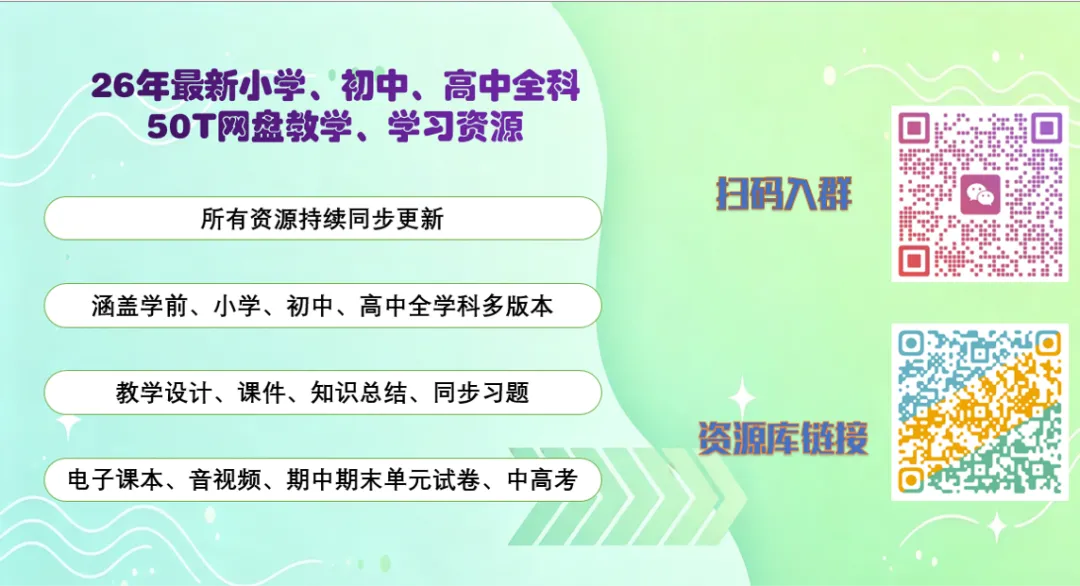 26年最新小学、初中、高中全科
50T网盘教学、学习资源

所有资源持续同步更新

涵盖学前、小学、初中、高中全学科多版本

教学设计、课件、知识总结、同步习题

电子课本、音视频、期中期末单元试卷、中高考

扫码入群

资源库链接